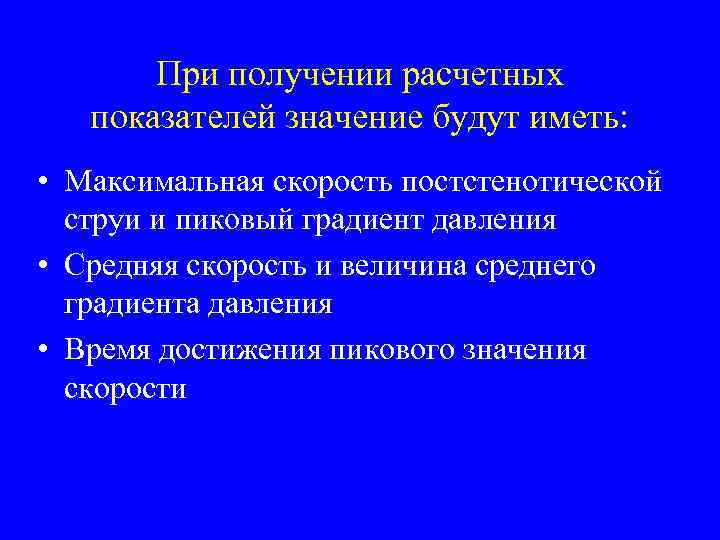 При получении расчетных показателей значение будут иметь:

• Максимальная скорость постстенотической струи и пиковый градиент давления
• Средняя скорость и величина среднего градиента давления
• Время достижения пикового значения скорости